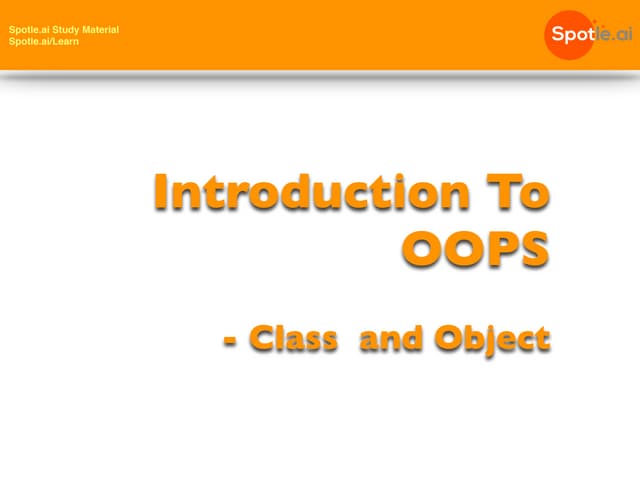 Spotle.ai Study Material
Spotle.ai/Learn

Spotle.ai

Introduction To OOPS

- Class and Object